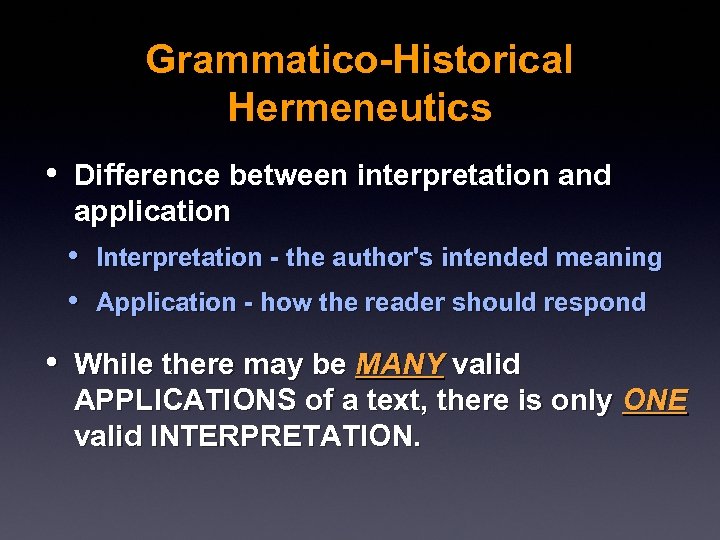 Grammatico-Historical Hermeneutics

• Difference between interpretation and application

• Interpretation - the author's intended meaning

• Application - how the reader should respond

• While there may be MANY valid APPLICATIONS of a text, there is only ONE valid INTERPRETATION.